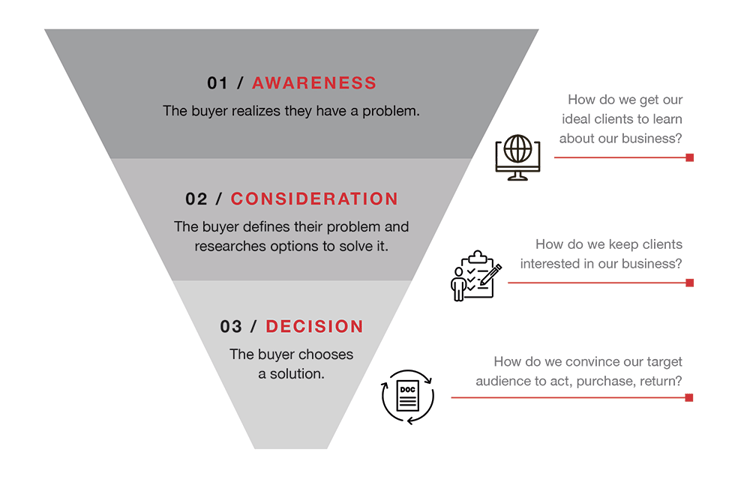 01 / AWARENESS
The buyer realizes they have a problem.

How do we get our ideal clients to learn about our business?

02 / CONSIDERATION
The buyer defines their problem and researches options to solve it.

How do we keep clients interested in our business?

03 / DECISION
The buyer chooses a solution.

DOC

How do we convince our target audience to act, purchase, return?